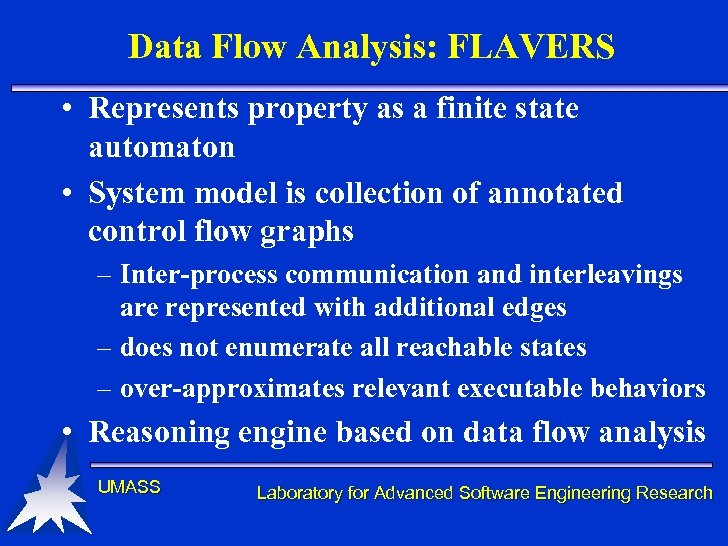 Data Flow Analysis: FLAVERS

• Represents property as a finite state automaton

• System model is collection of annotated control flow graphs

– Inter-process communication and interleavings are represented with additional edges

– does not enumerate all reachable states

– over-approximates relevant executable behaviors

• Reasoning engine based on data flow analysis

UMASS

Laboratory for Advanced Software Engineering Research